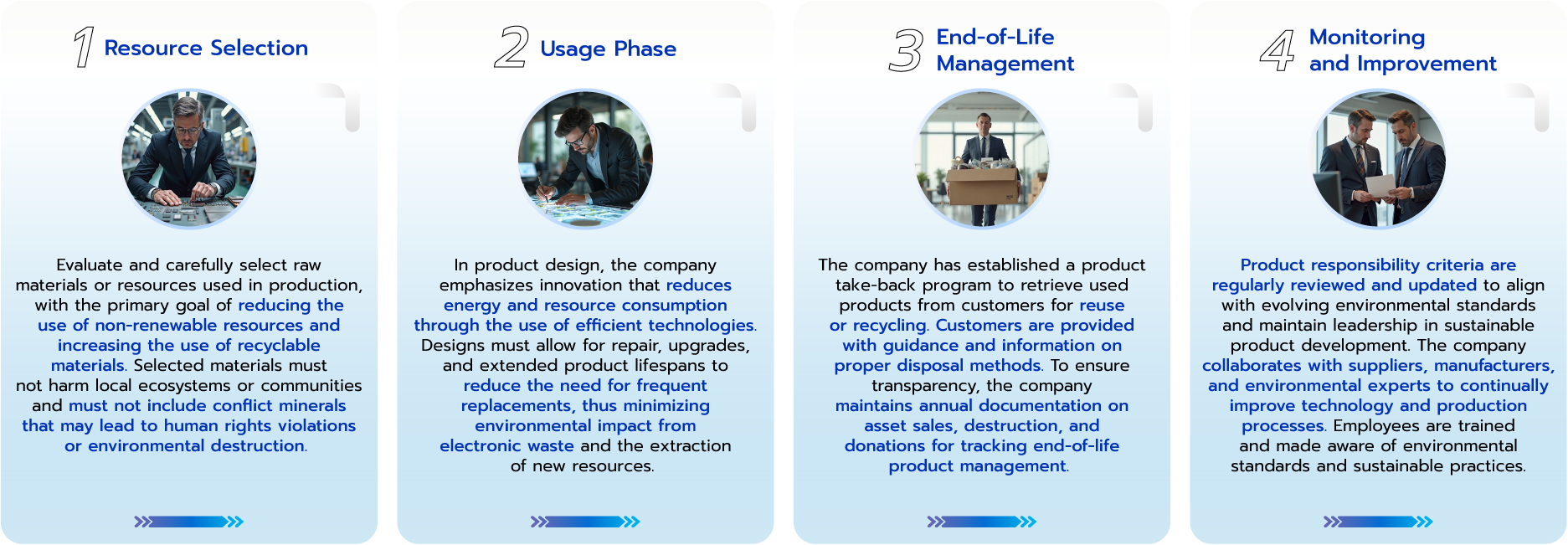 1 Resource Selection

Evaluate and carefully select raw materials or resources used in production, with the primary goal of reducing the use of non-renewable resources and increasing the use of recyclable materials. Selected materials must not harm local ecosystems or communities and must not include conflict minerals that may lead to human rights violations or environmental destruction.

2 Usage Phase

In product design, the company emphasizes innovation that reduces energy and resource consumption through the use of efficient technologies. Designs must allow for repair, upgrades, and extended product lifespans to reduce the need for frequent replacements, thus minimizing environmental impact from electronic waste and the extraction of new resources.

3 End-of-Life Management

The company has established a product take-back program to retrieve used products from customers for reuse or recycling. Customers are provided with guidance and information on proper disposal methods. To ensure transparency, the company maintains annual documentation on asset sales, destruction, and donations for tracking end-of-life product management.

4 Monitoring and Improvement

Product responsibility criteria are regularly reviewed and updated to align with evolving environmental standards and maintain leadership in sustainable product development. The company collaborates with suppliers, manufacturers, and environmental experts to continually improve technology and production processes. Employees are trained and made aware of environmental standards and sustainable practices.